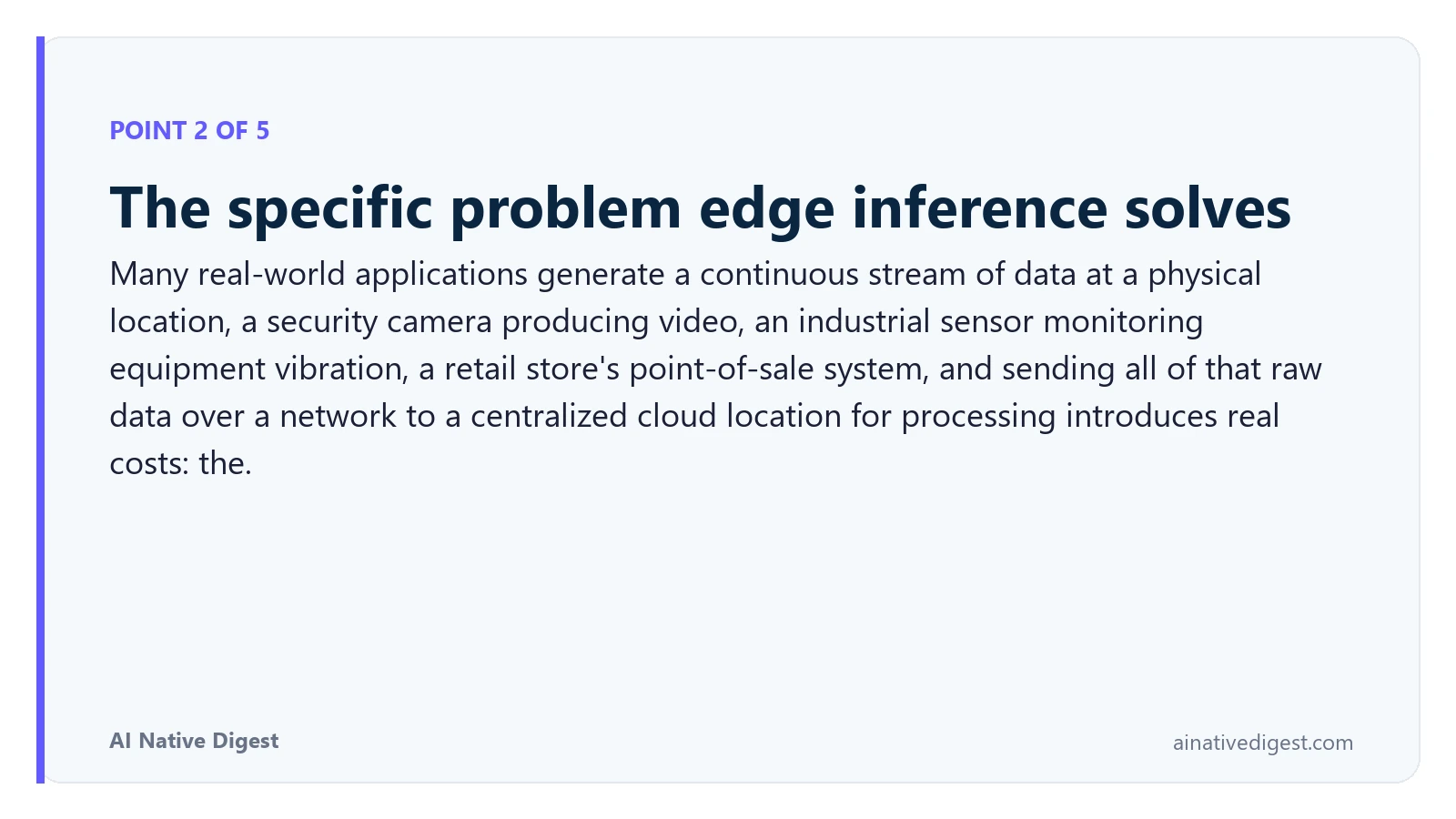 POINT 2 OF 5

The specific problem edge inference solves

Many real-world applications generate a continuous stream of data at a physical location, a security camera producing video, an industrial sensor monitoring equipment vibration, a retail store's point-of-sale system, and sending all of that raw data over a network to a centralized cloud location for processing introduces real costs: the.

AI Native Digest

ainativedigest.com